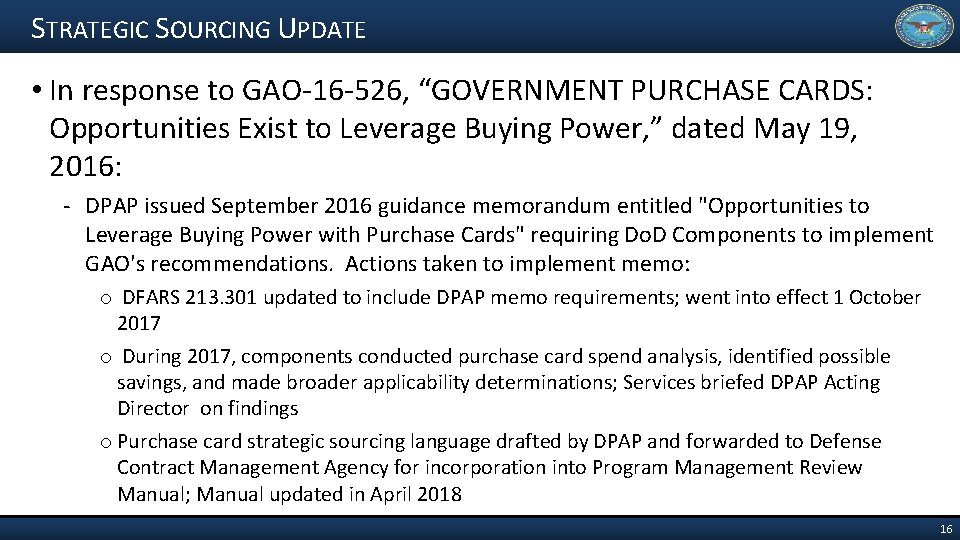 STRATEGIC SOURCING UPDATE

• In response to GAO-16-526, “GOVERNMENT PURCHASE CARDS: Opportunities Exist to Leverage Buying Power,” dated May 19, 2016:

- DPAP issued September 2016 guidance memorandum entitled "Opportunities to Leverage Buying Power with Purchase Cards" requiring DoD Components to implement GAO's recommendations. Actions taken to implement memo:

o DFARS 213.301 updated to include DPAP memo requirements; went into effect 1 October 2017

o During 2017, components conducted purchase card spend analysis, identified possible savings, and made broader applicability determinations; Services briefed DPAP Acting Director on findings

o Purchase card strategic sourcing language drafted by DPAP and forwarded to Defense Contract Management Agency for incorporation into Program Management Review Manual; Manual updated in April 2018

16